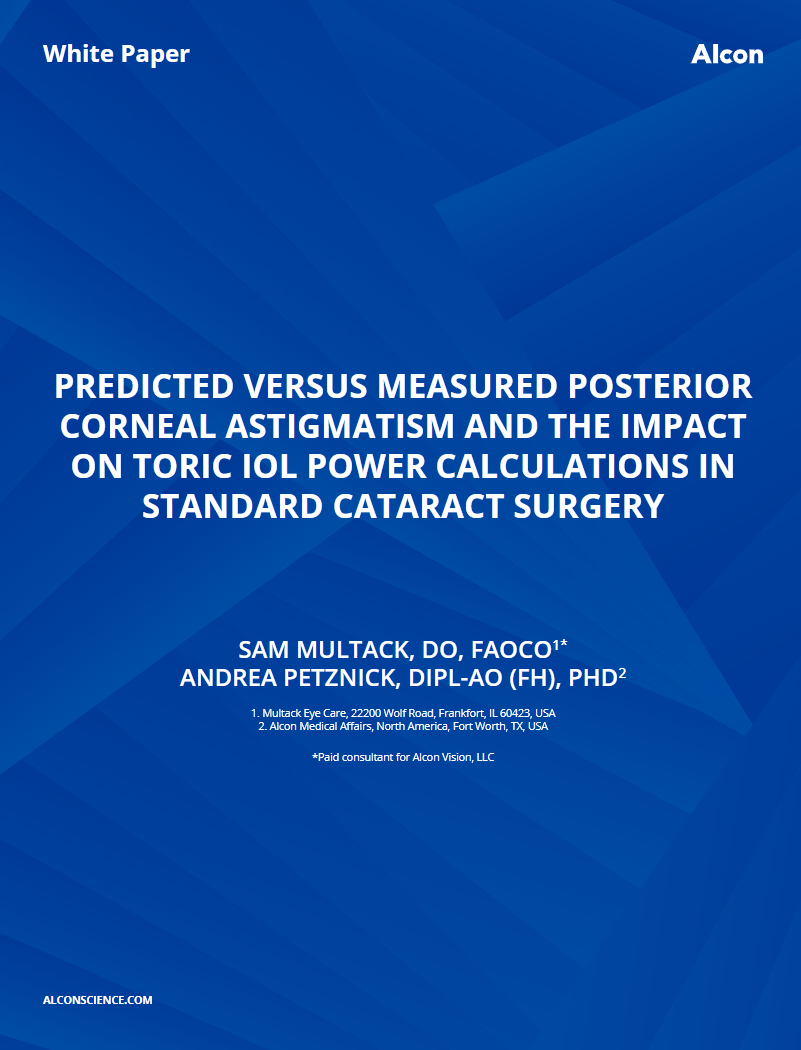 White Paper

Alcon

PREDICTED VERSUS MEASURED POSTERIOR CORNEAL ASTIGMATISM AND THE IMPACT ON TORIC IOL POWER CALCULATIONS IN STANDARD CATARACT SURGERY

SAM MULTACK, DO, FAOCO$^{1*}$
ANDREA PETZNICK, DIPL-AO (FH), PHD$^{2}$

1. Multack Eye Care, 22200 Wolf Road, Frankfort, IL 60423, USA
2. Alcon Medical Affairs, North America, Fort Worth, TX, USA

*Paid consultant for Alcon Vision, LLC

ALCONSCIENCE.COM